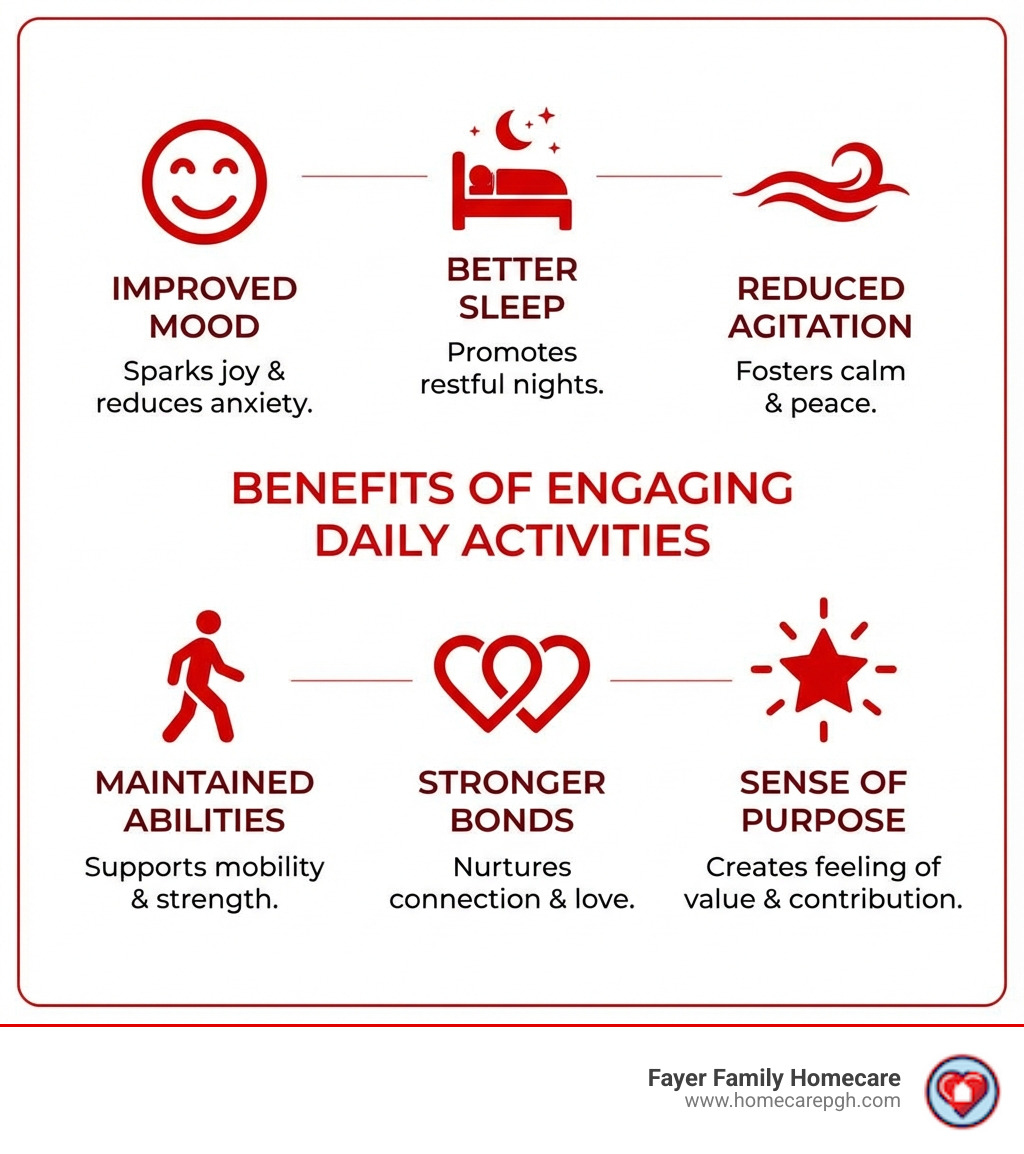 IMPROVED MOOD
Sparks joy & reduces anxiety.

BETTER SLEEP
Promotes restful nights.

REDUCED AGITATION
Fosters calm & peace.

BENEFITS OF ENGAGING DAILY ACTIVITIES

MAINTAINED ABILITIES
Supports mobility & strength.

STRONGER BONDS
Nurtures connection & love.

SENSE OF PURPOSE
Creates feeling of value & contribution.

Fayer Family Homecare
www.homecarepgh.com